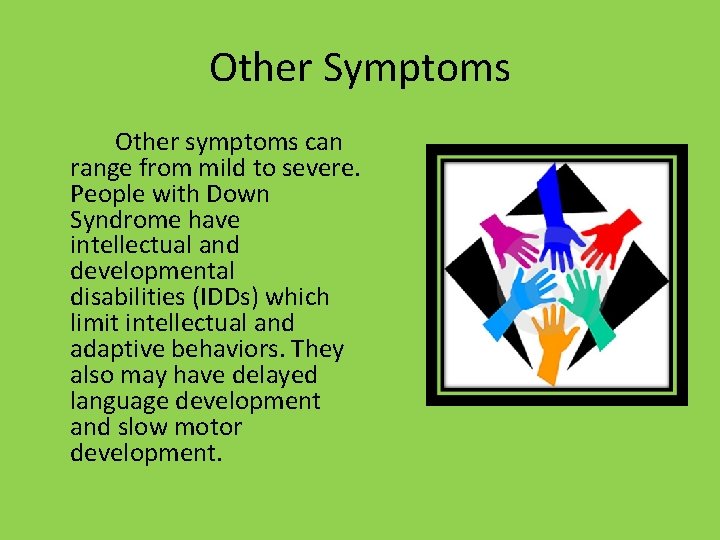 Other Symptoms

Other symptoms can range from mild to severe. People with Down Syndrome have intellectual and developmental disabilities (IDDs) which limit intellectual and adaptive behaviors. They also may have delayed language development and slow motor development.